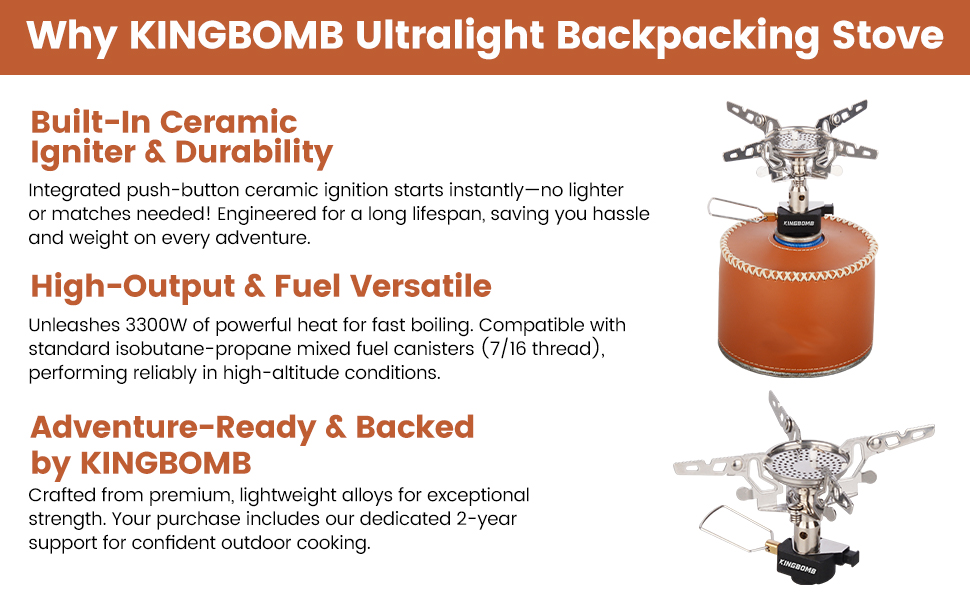 Why KINGBOMB Ultralight Backpacking Stove

Built-In Ceramic Igniter & Durability

Integrated push-button ceramic ignition starts instantly—no lighter or matches needed! Engineered for a long lifespan, saving you hassle and weight on every adventure.

High-Output & Fuel Versatile

Unleashes 3300W of powerful heat for fast boiling. Compatible with standard isobutane-propane mixed fuel canisters (7/16 thread), performing reliably in high-altitude conditions.

Adventure-Ready & Backed by KINGBOMB

Crafted from premium, lightweight alloys for exceptional strength. Your purchase includes our dedicated 2-year support for confident outdoor cooking.

KINGBOMB

KINGBOMB